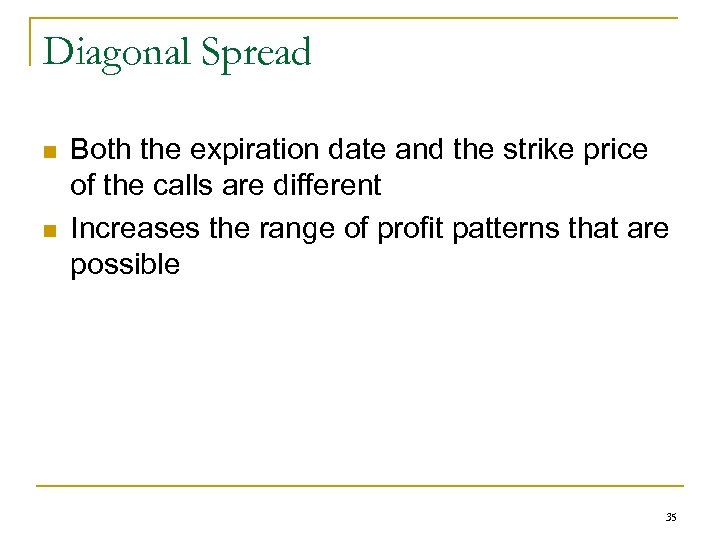 Diagonal Spread

Both the expiration date and the strike price of the calls are different

Increases the range of profit patterns that are possible

35